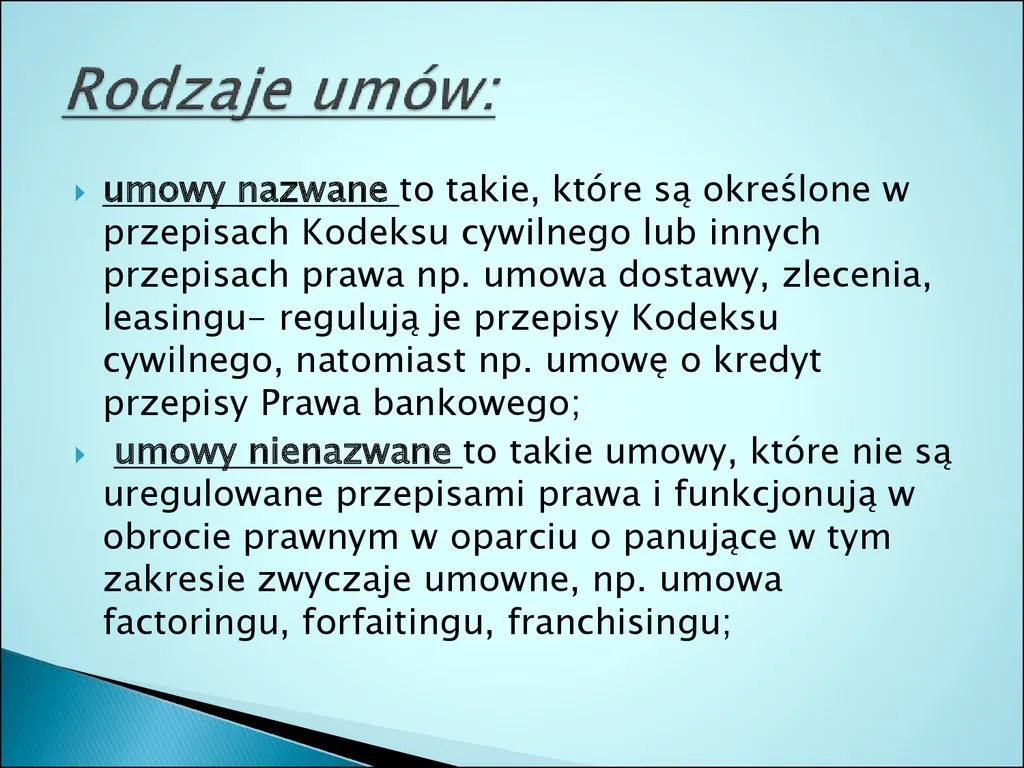 Rodzaje umów:

umowy nazwane to takie, które są określone w przepisach Kodeksu cywilnego lub innych przepisach prawa np. umowa dostawy, zlecenia, leasingu- regulują je przepisy Kodeksu cywilnego, natomiast np. umowę o kredyt przepisy Prawa bankowego;

umowy nienazwane to takie umowy, które nie są uregulowane przepisami prawa i funkcjonują w obrocie prawnym w oparciu o panujące w tym zakresie zwyczaje umowne, np. umowa factoringu, forfaitingu, franchisingu;